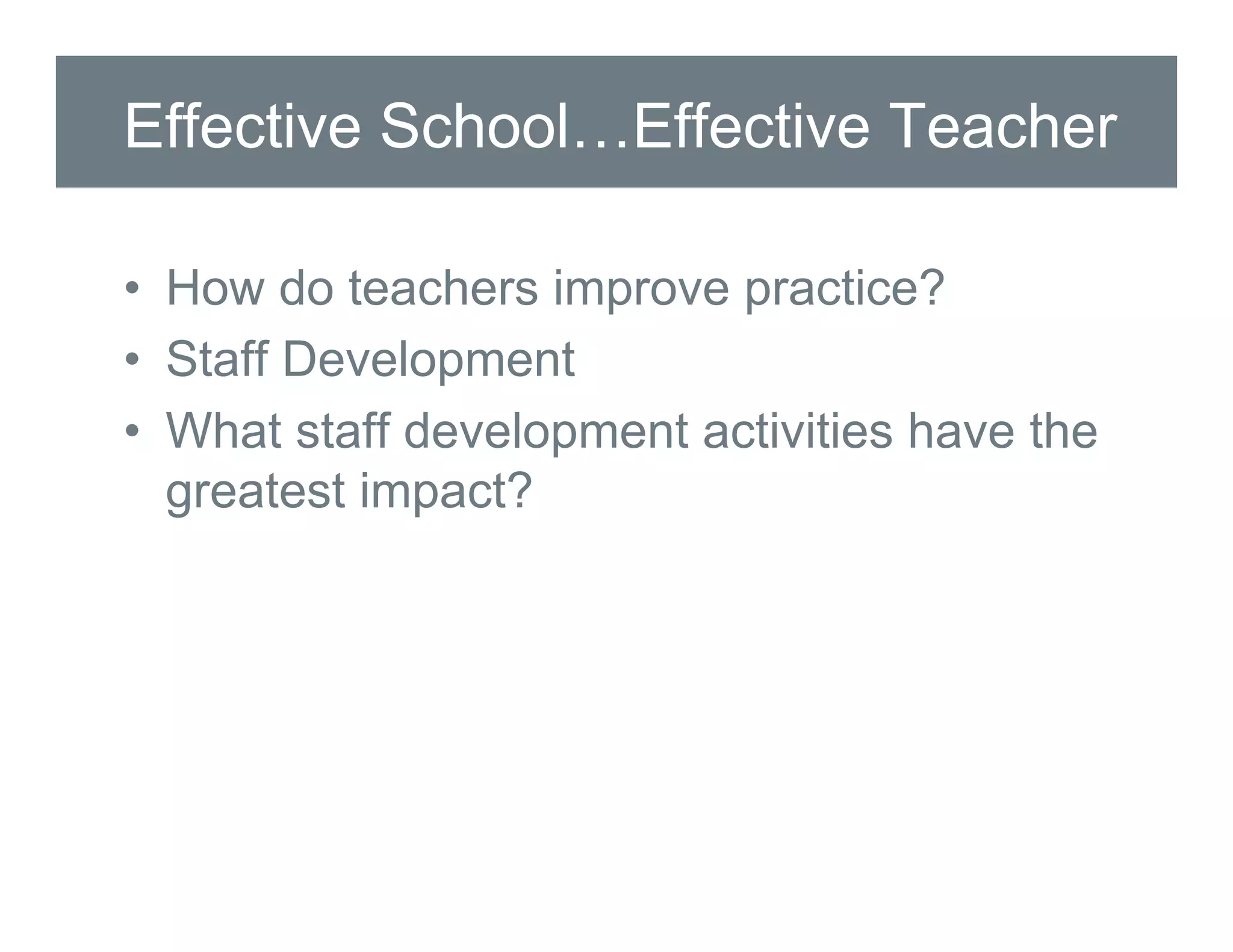 Effective School…Effective Teacher

• How do teachers improve practice?
• Staff Development
• What staff development activities have the greatest impact?